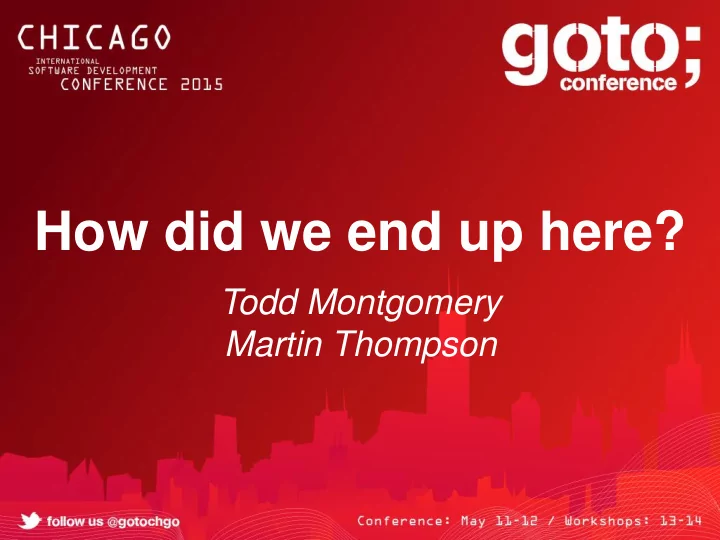 CHICAGO
INTERNATIONAL
SOFTWARE DEVELOPMENT
CONFERENCE 2015

goto;
conference

How did we end up here?

Todd Montgomery
Martin Thompson

follow us @gotochgo

Conference: May 11-12 / Workshops: 13-14